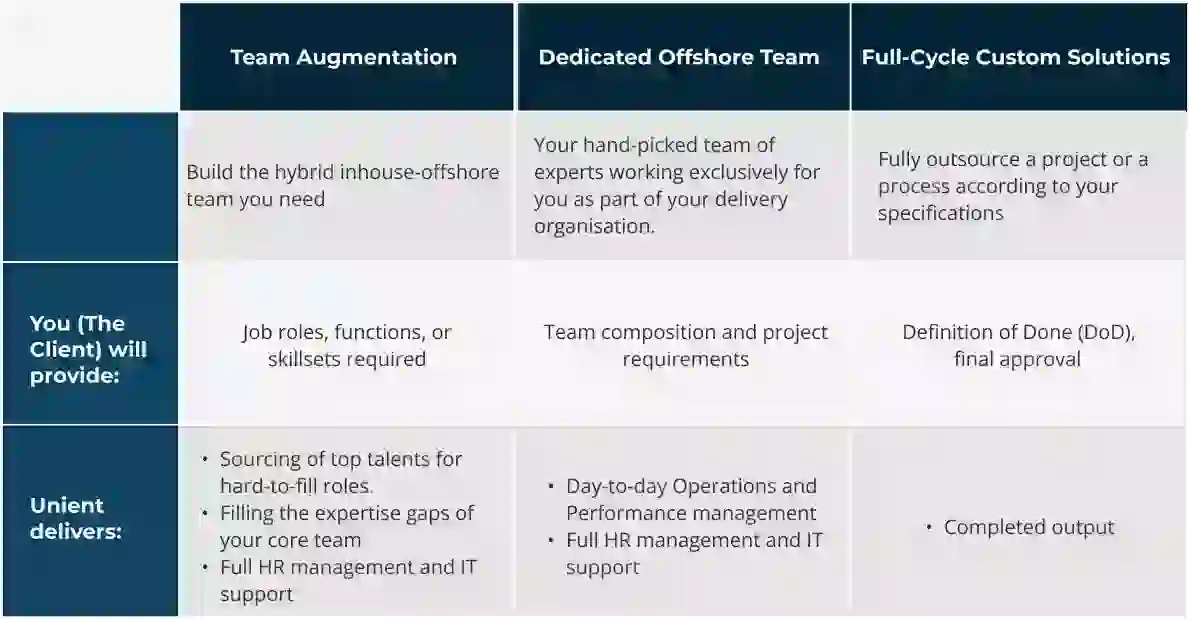 | | Team Augmentation | Dedicated Offshore Team | Full-Cycle Custom Solutions |
|---|---|---|---|
| | Build the hybrid inhouse-offshore team you need | Your hand-picked team of experts working exclusively for you as part of your delivery organisation. | Fully outsource a project or a process according to your specifications |
| You (The Client) will provide: | Job roles, functions, or skillsets required | Team composition and project requirements | Definition of Done (DoD), final approval |
| Unient delivers: | • Sourcing of top talents for hard-to-fill roles. • Filling the expertise gaps of your core team • Full HR management and IT support | • Day-to-day Operations and Performance management • Full HR management and IT support | • Completed output |